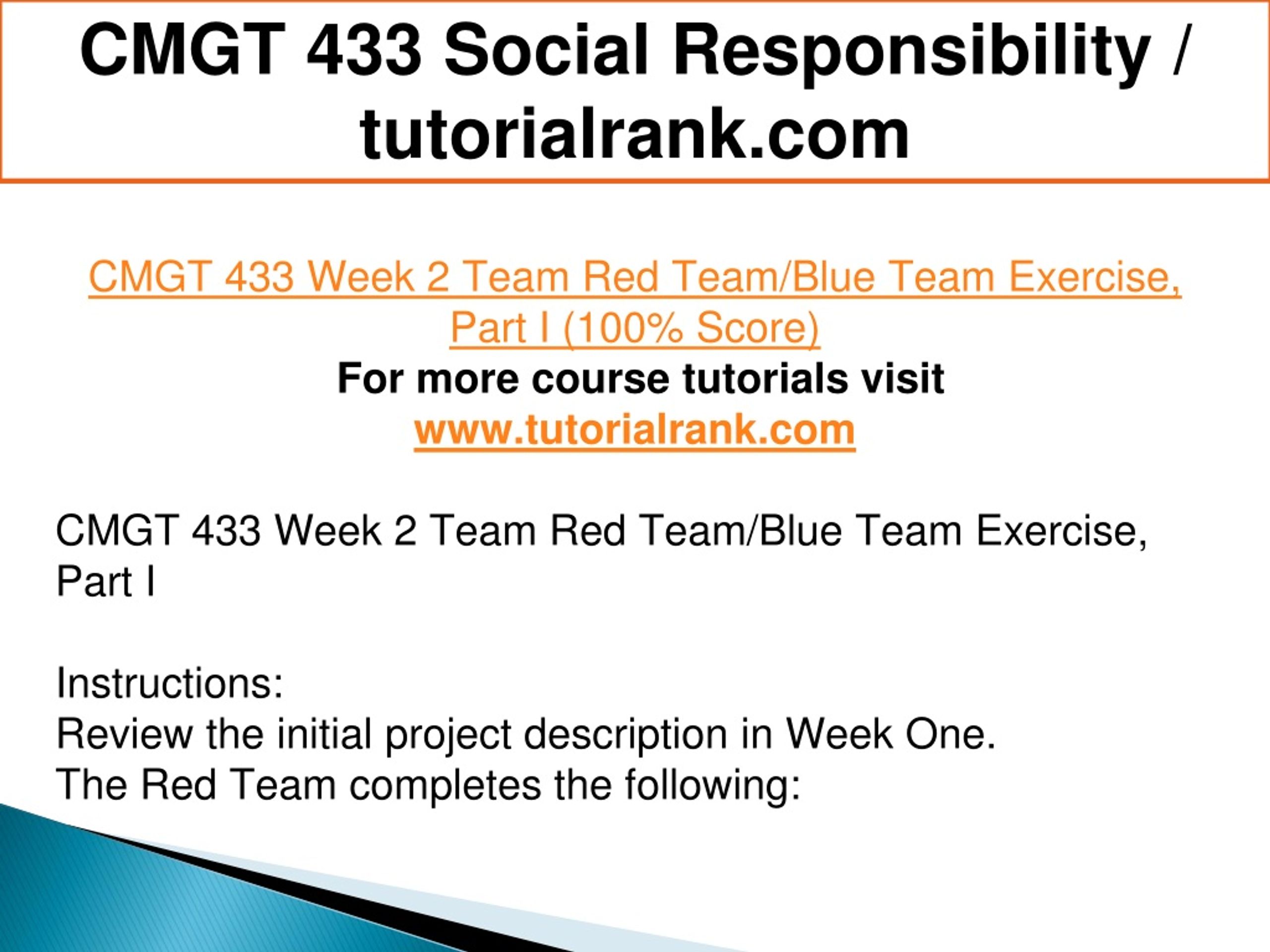 CMGT 433 Social Responsibility / tutorialrank.com

CMGT 433 Week 2 Team Red Team/Blue Team Exercise, Part I (100% Score)
For more course tutorials visit
www.tutorialrank.com

CMGT 433 Week 2 Team Red Team/Blue Team Exercise, Part I

Instructions:
Review the initial project description in Week One.
The Red Team completes the following: